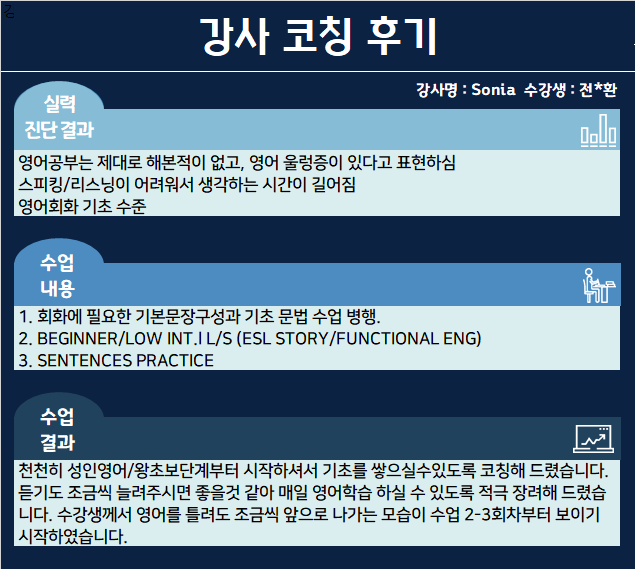 강사 코칭 후기

강사명 : Sonia 수강생 : 전*환

실력 진단 결과

영어공부는 제대로 해본적이 없고, 영어 울렁증이 있다고 표현하심
스피킹/리스닝이 어려워서 생각하는 시간이 길어짐
영어회화 기초 수준

수업 내용

1. 회화에 필요한 기본문장구성과 기초 문법 수업 병행.
2. BEGINNER/LOW INT.I L/S (ESL STORY/FUNCTIONAL ENG)
3. SENTENCES PRACTICE

수업 결과

천천히 성인영어/왕초보단계부터 시작하셔서 기초를 쌓으실수있도록 코칭해 드렸습니다. 듣기도 조금씩 늘려주시면 좋을것 같아 매일 영어학습 하실 수 있도록 적극 장려해 드렸습니다. 수강생께서 영어를 틀려도 조금씩 앞으로 나가는 모습이 수업 2-3회차부터 보이기 시작하였습니다.